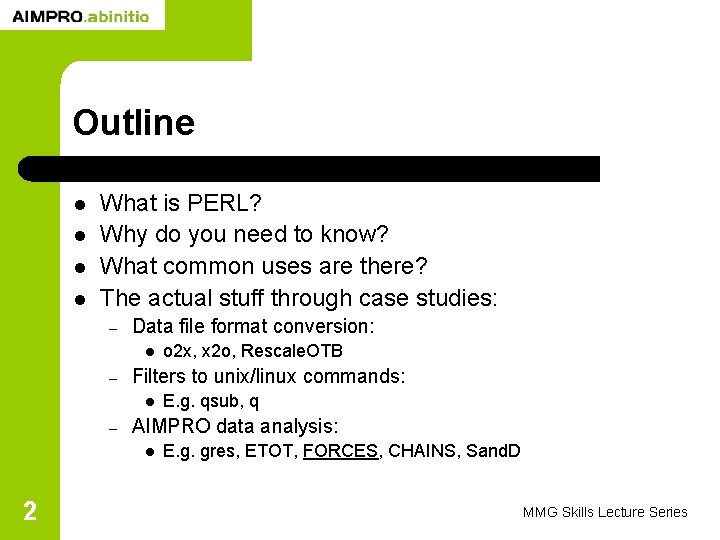 AIMPRO.abinitio

Outline

- What is PERL?
- Why do you need to know?
- What common uses are there?
- The actual stuff through case studies:
  – Data file format conversion:
    - o2x, x2o, RescaleOTB
  – Filters to unix/linux commands:
    - E.g. qsub, q
  – AIMPRO data analysis:
    - E.g. gres, ETOT, FORCES, CHAINS, SandD

2

MMG Skills Lecture Series